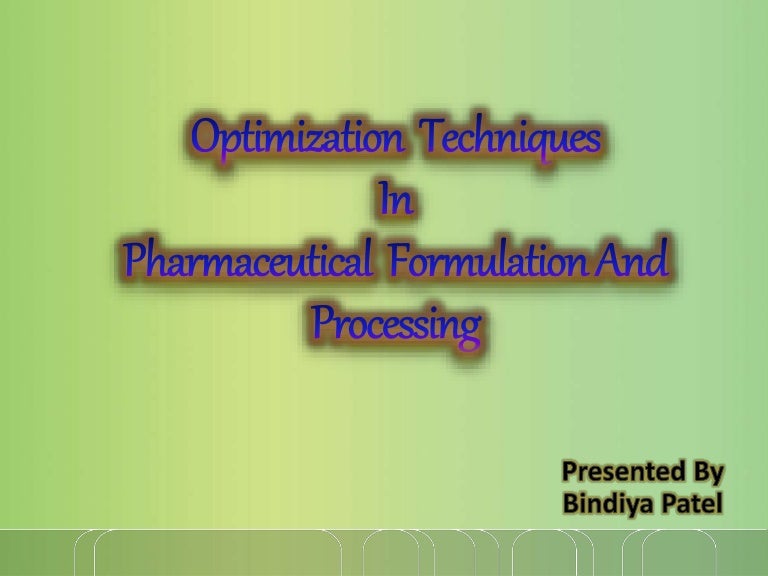 Optimization Techniques
In
Pharmaceutical Formulation And
Processing

Presented By
Bindiya Patel